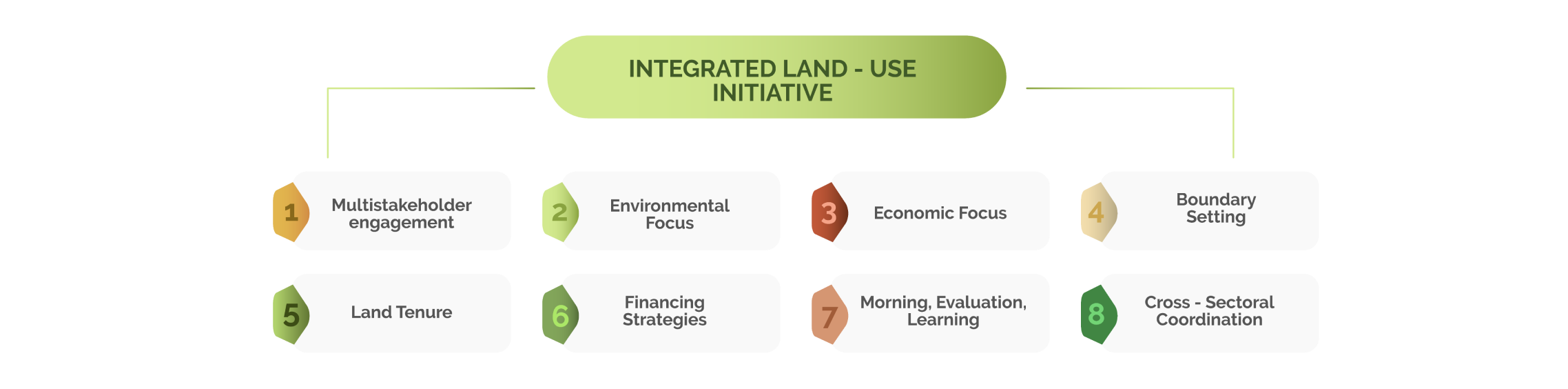 INTEGRATED LAND - USE INITIATIVE

1 Multistakeholder engagement

2 Environmental Focus

3 Economic Focus

4 Boundary Setting

5 Land Tenure

6 Financing Strategies

7 Morning, Evaluation, Learning

8 Cross - Sectoral Coordination